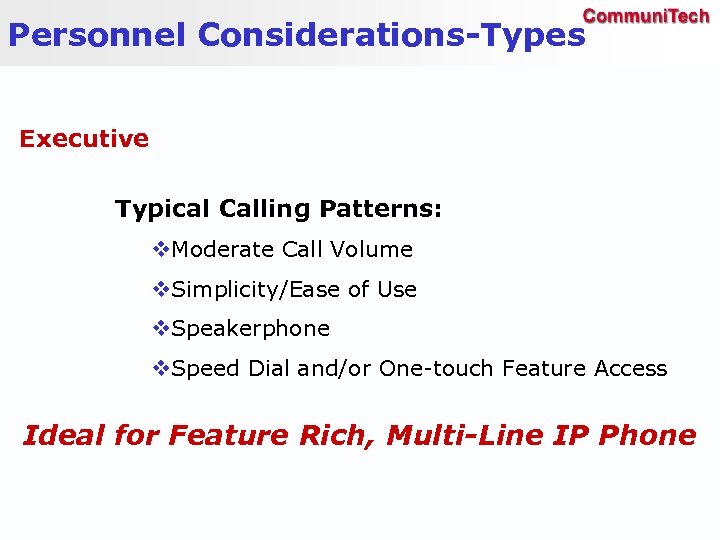 CommuniTech

Personnel Considerations-Types

Executive

Typical Calling Patterns:

❖Moderate Call Volume

❖Simplicity/Ease of Use

❖Speakerphone

❖Speed Dial and/or One-touch Feature Access

Ideal for Feature Rich, Multi-Line IP Phone